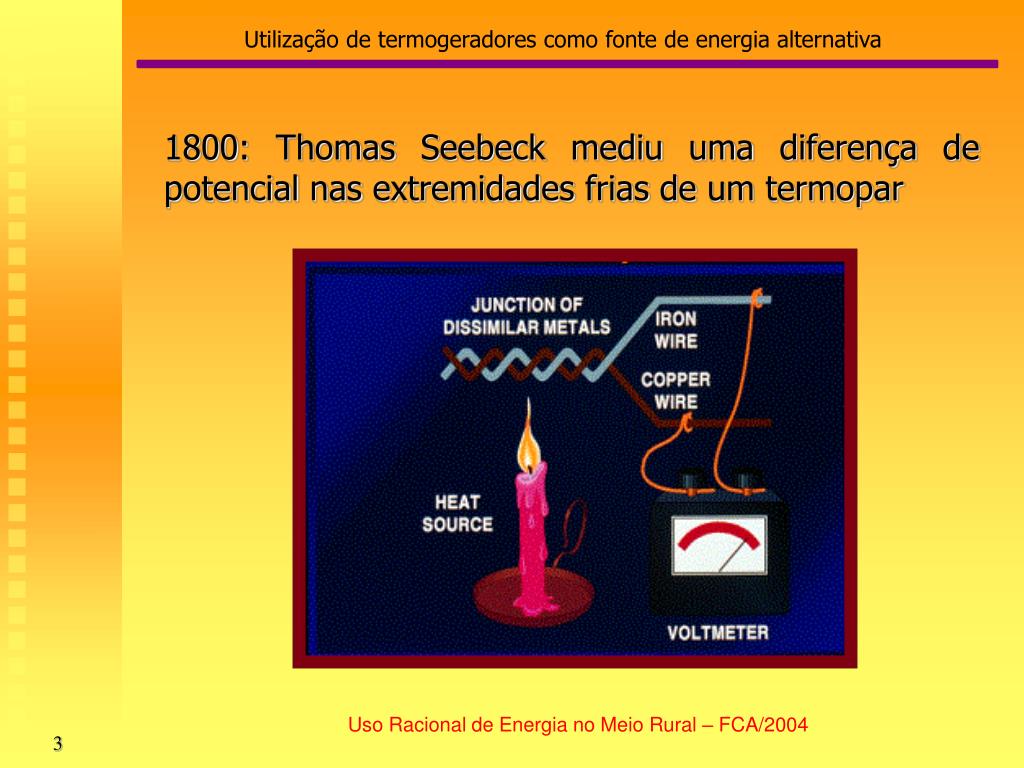 Utilização de termogeradores como fonte de energia alternativa

1800: Thomas Seebeck mediu uma diferença de potencial nas extremidades frias de um termopar

JUNCTION OF DISSIMILAR METALS

IRON WIRE

COPPER WIRE

HEAT SOURCE

VOLTMETER

Uso Racional de Energia no Meio Rural – FCA/2004

3